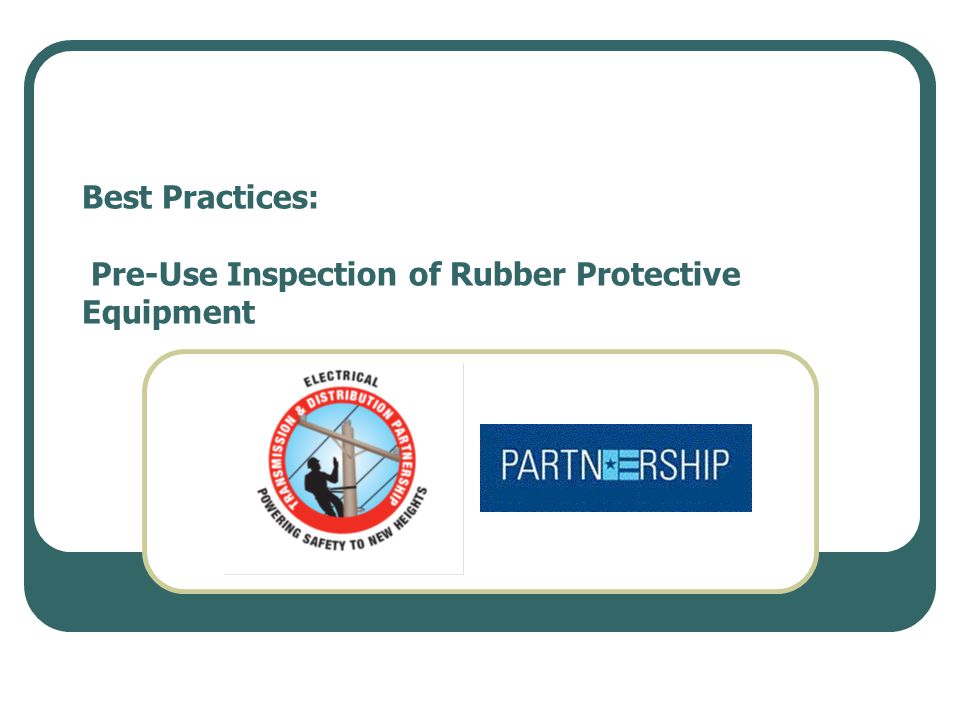 Best Practices:

Pre-Use Inspection of Rubber Protective Equipment

ELECTRICAL
TRANSMISSION & DISTRIBUTION PARTNERSHIP
POWERING SAFETY TO NEW HEIGHTS

PARTNERSHIP